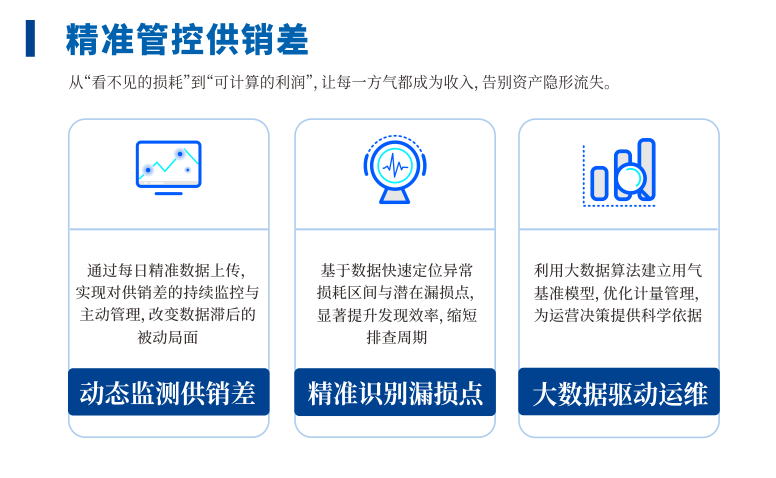 精准管控供销差

从“看不见的损耗”到“可计算的利润”，让每一方气都成为收入，告别资产隐形流失。

通过每日精准数据上传，实现对供销差的持续监控与主动管理，改变数据滞后的被动局面

动态监测供销差

基于数据快速定位异常损耗区间与潜在漏损点，显著提升发现效率，缩短排查周期

精准识别漏损点

利用大数据算法建立用气基准模型，优化计量管理，为运营决策提供科学依据

大数据驱动运维